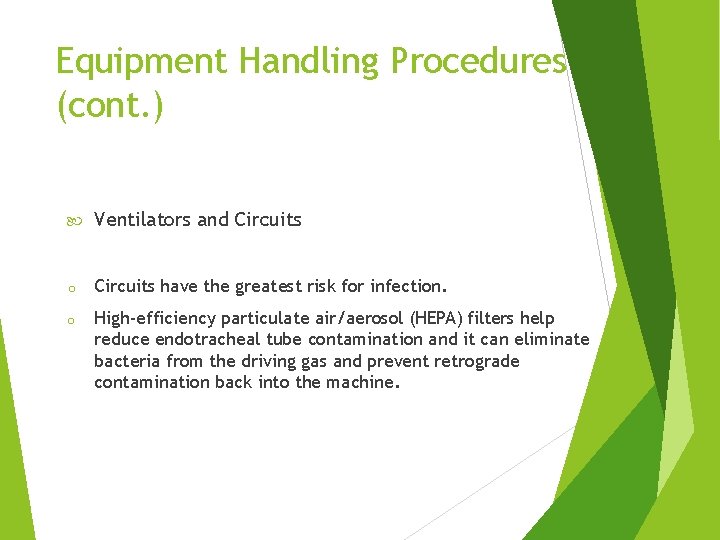 Equipment Handling Procedures (cont.)

Ventilators and Circuits

o Circuits have the greatest risk for infection.

o High-efficiency particulate air/aerosol (HEPA) filters help reduce endotracheal tube contamination and it can eliminate bacteria from the driving gas and prevent retrograde contamination back into the machine.